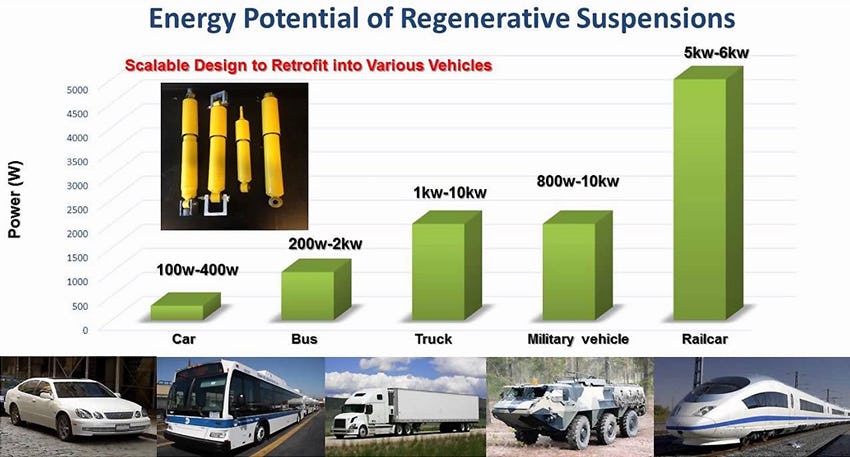 Energy Potential of Regenerative Suspensions

Scalable Design to Retrofit into Various Vehicles

Power (W)

5000
4500
4000
3500
3000
2500
2000
1500
1000
500
0

100w-400w
200w-2kw
1kw-10kw
800w-10kw
5kw-6kw

Car
Bus
Truck
Military vehicle
Railcar